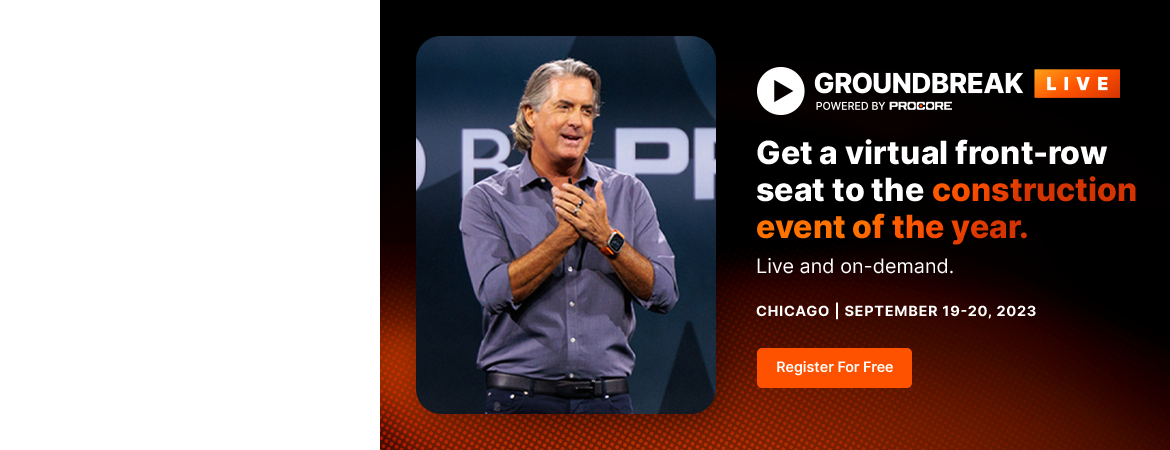 GROUNDBREAK LIVE
POWERED BY PROCORE

Get a virtual front-row seat to the construction event of the year.

Live and on-demand.

CHICAGO | SEPTEMBER 19-20, 2023

Register For Free